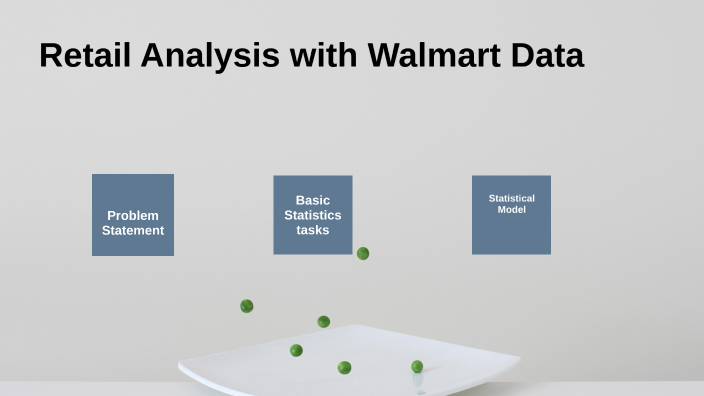 Retail Analysis with Walmart Data

Problem Statement

Basic Statistics tasks

Statistical Model